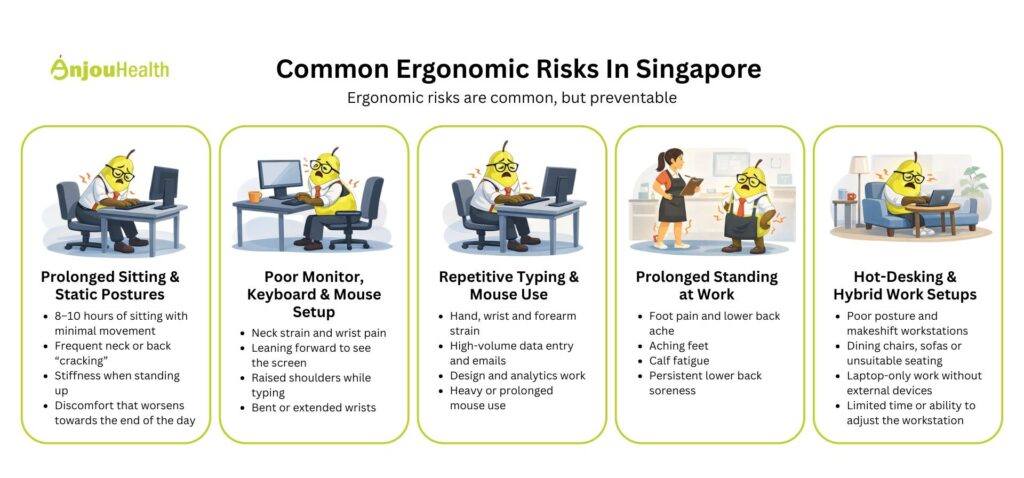 AnjouHealth

Common Ergonomic Risks In Singapore

Ergonomic risks are common, but preventable

Prolonged Sitting & Static Postures

- 8–10 hours of sitting with minimal movement
- Frequent neck or back "cracking"
- Stiffness when standing up
- Discomfort that worsens towards the end of the day

Poor Monitor, Keyboard & Mouse Setup

- Neck strain and wrist pain
- Leaning forward to see the screen
- Raised shoulders while typing
- Bent or extended wrists

Repetitive Typing & Mouse Use

- Hand, wrist and forearm strain
- High-volume data entry and emails
- Design and analytics work
- Heavy or prolonged mouse use

Prolonged Standing at Work

- Foot pain and lower back ache
- Aching feet
- Calf fatigue
- Persistent lower back soreness

Hot-Desking & Hybrid Work Setups

- Poor posture and makeshift workstations
- Dining chairs, sofas or unsuitable seating
- Laptop-only work without external devices
- Limited time or ability to adjust the workstation